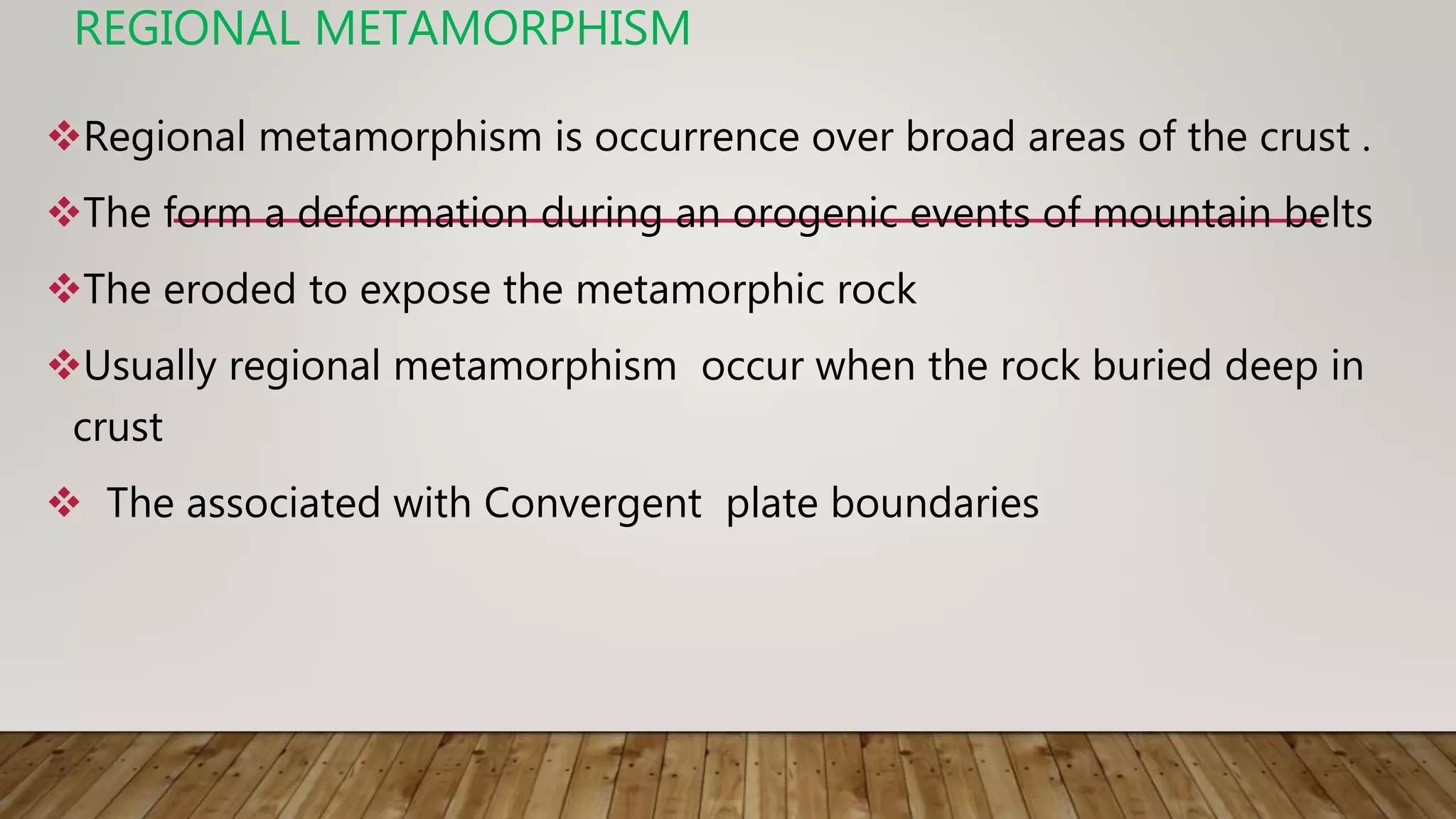 REGIONAL METAMORPHISM

❖Regional metamorphism is occurrence over broad areas of the crust .

❖The form a deformation during an orogenic events of mountain belts

❖The eroded to expose the metamorphic rock

❖Usually regional metamorphism occur when the rock buried deep in crust

❖ The associated with Convergent plate boundaries